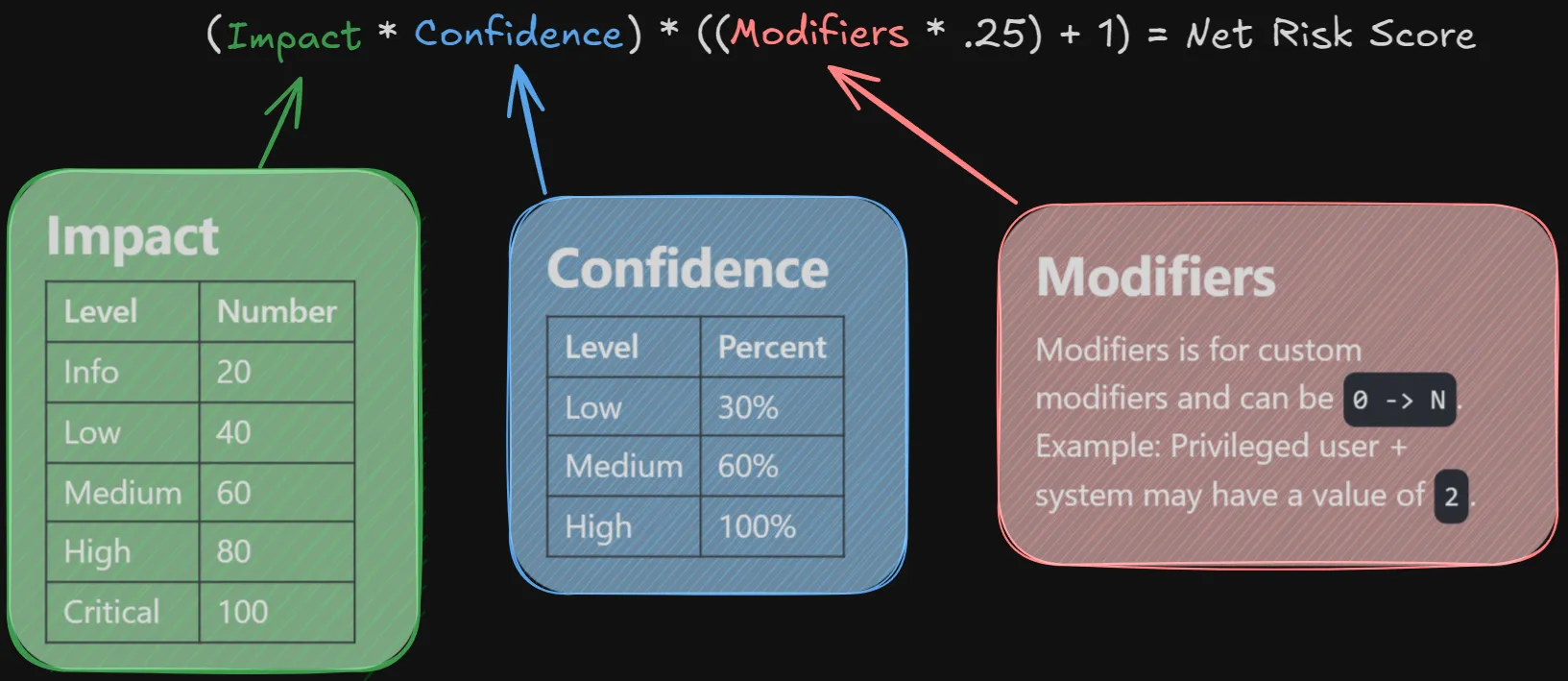 (Impact * Confidence) * ((Modifiers * .25) + 1) = Net Risk Score

Impact

| Level | Number |
|---|---|
| Info | 20 |
| Low | 40 |
| Medium | 60 |
| High | 80 |
| Critical | 100 |

Confidence

| Level | Percent |
|---|---|
| Low | 30% |
| Medium | 60% |
| High | 100% |

Modifiers

Modifiers is for custom modifiers and can be 0 -> N. Example: Privileged user + system may have a value of 2.